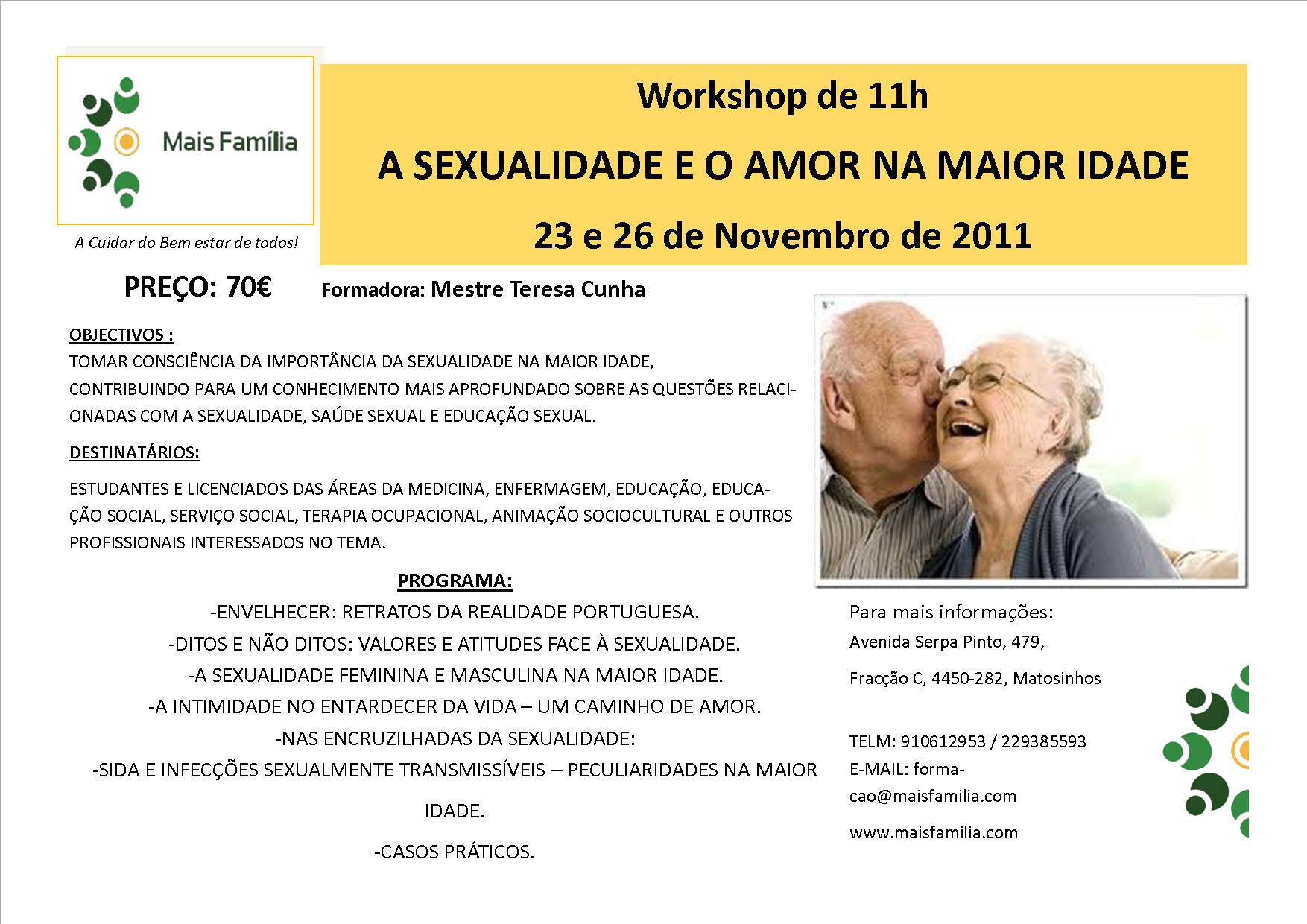 Mais Família

A Cuidar do Bem estar de todos!

Workshop de 11h

A SEXUALIDADE E O AMOR NA MAIOR IDADE

23 e 26 de Novembro de 2011

PREÇO: 70€

Formadora: Mestre Teresa Cunha

OBJECTIVOS :
TOMAR CONSCIÊNCIA DA IMPORTÂNCIA DA SEXUALIDADE NA MAIOR IDADE, CONTRIBUINDO PARA UM CONHECIMENTO MAIS APROFUNDADO SOBRE AS QUESTÕES RELACIONADAS COM A SEXUALIDADE, SAÚDE SEXUAL E EDUCAÇÃO SEXUAL.

DESTINATÁRIOS:

ESTUDANTES E LICENCIADOS DAS ÁREAS DA MEDICINA, ENFERMAGEM, EDUCAÇÃO, EDUCAÇÃO SOCIAL, SERVIÇO SOCIAL, TERAPIA OCUPACIONAL, ANIMAÇÃO SOCIOCULTURAL E OUTROS PROFISSIONAIS INTERESSADOS NO TEMA.

PROGRAMA:
-ENVELHECER: RETRATOS DA REALIDADE PORTUGUESA.
-DITOS E NÃO DITOS: VALORES E ATITUDES FACE À SEXUALIDADE.
-A SEXUALIDADE FEMININA E MASCULINA NA MAIOR IDADE.
-A INTIMIDADE NO ENTARDECER DA VIDA – UM CAMINHO DE AMOR.
-NAS ENCRUZILHADAS DA SEXUALIDADE:
-SIDA E INFECÇÕES SEXUALMENTE TRANSMISSÍVEIS – PECULIARIDADES NA MAIOR IDADE.
-CASOS PRÁTICOS.

Para mais informações:
Avenida Serpa Pinto, 479,
Fracção C, 4450-282, Matosinhos

TELM: 910612953 / 229385593
E-MAIL: formacao@maisfamilia.com
www.maisfamilia.com